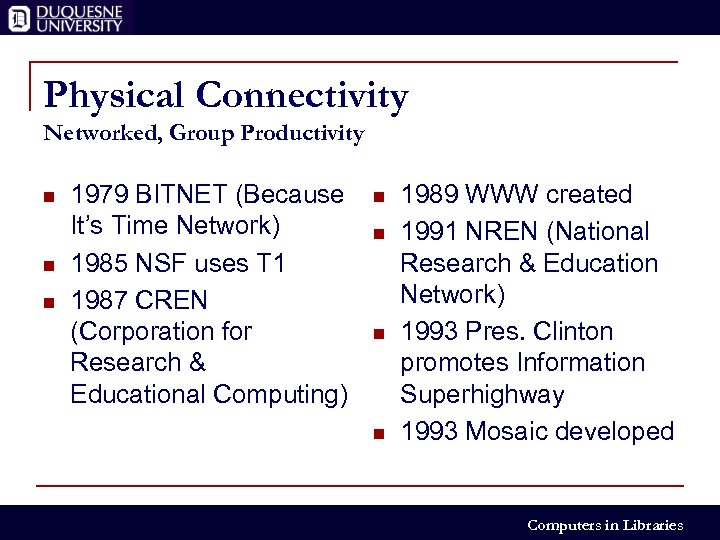 DUQUESNE UNIVERSITY

Physical Connectivity
Networked, Group Productivity

- 1979 BITNET (Because It's Time Network)
- 1985 NSF uses T1
- 1987 CREN (Corporation for Research & Educational Computing)

- 1989 WWW created
- 1991 NREN (National Research & Education Network)
- 1993 Pres. Clinton promotes Information Superhighway
- 1993 Mosaic developed

Computers in Libraries